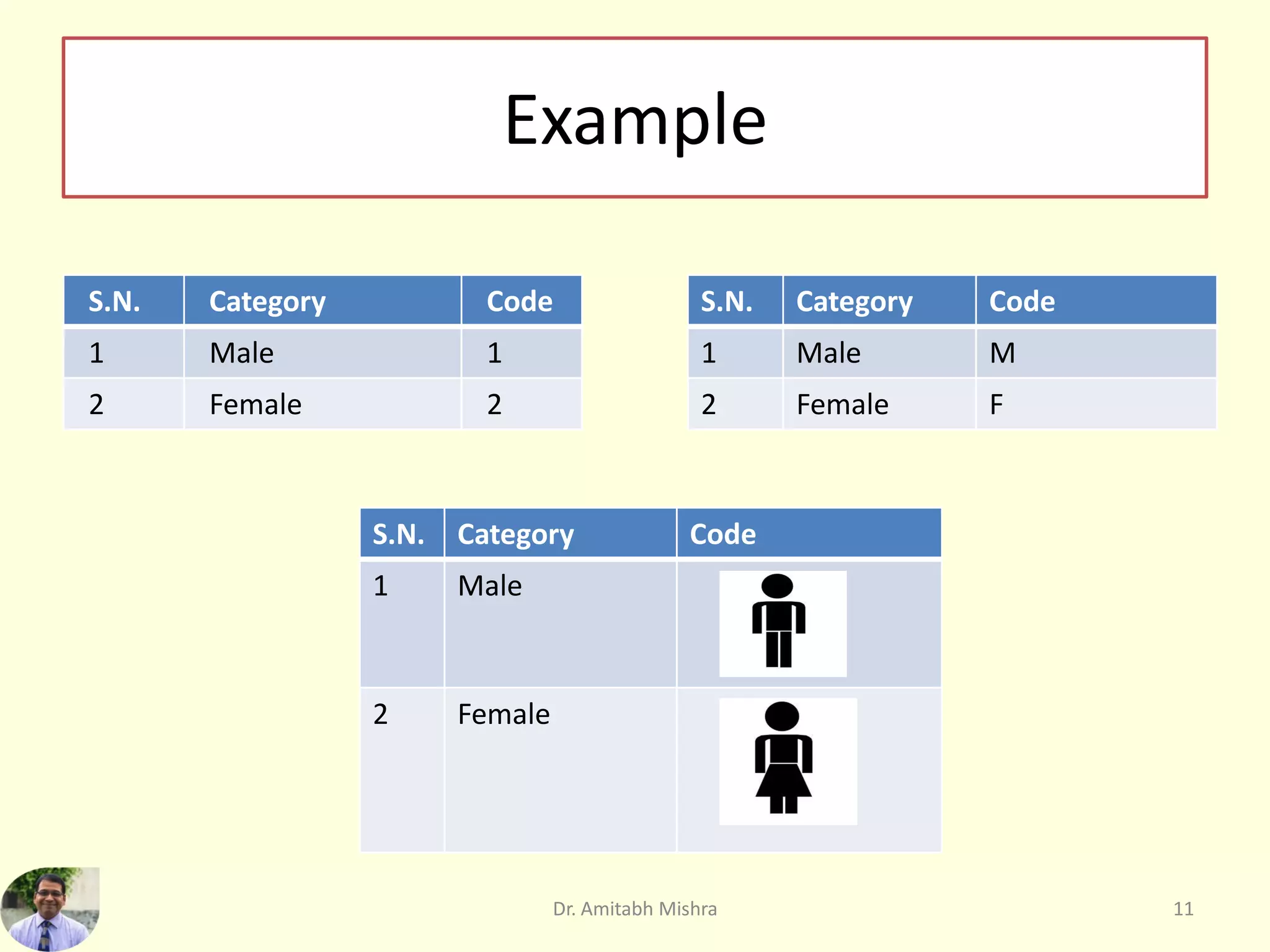 Example

| S.N. | Category | Code |
|---|---|---|
| 1 | Male | 1 |
| 2 | Female | 2 |

| S.N. | Category | Code |
|---|---|---|
| 1 | Male | M |
| 2 | Female | F |

| S.N. | Category | Code |
|---|---|---|
| 1 | Male | |
| 2 | Female | |

Dr. Amitabh Mishra

11